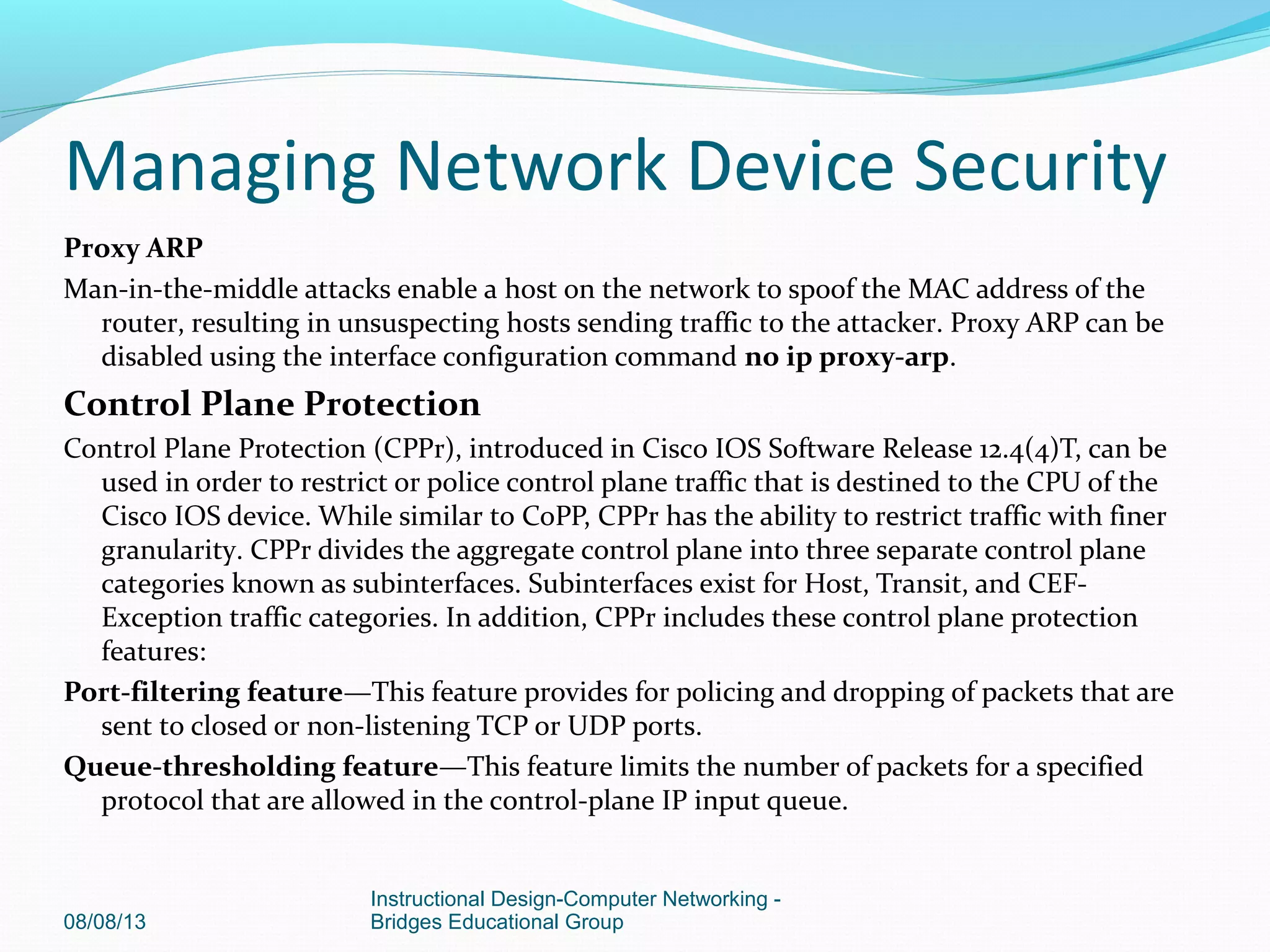 Managing Network Device Security

Proxy ARP

Man-in-the-middle attacks enable a host on the network to spoof the MAC address of the router, resulting in unsuspecting hosts sending traffic to the attacker. Proxy ARP can be disabled using the interface configuration command no ip proxy-arp.

Control Plane Protection

Control Plane Protection (CPPr), introduced in Cisco IOS Software Release 12.4(4)T, can be used in order to restrict or police control plane traffic that is destined to the CPU of the Cisco IOS device. While similar to CoPP, CPPr has the ability to restrict traffic with finer granularity. CPPr divides the aggregate control plane into three separate control plane categories known as subinterfaces. Subinterfaces exist for Host, Transit, and CEF-Exception traffic categories. In addition, CPPr includes these control plane protection features:

Port-filtering feature—This feature provides for policing and dropping of packets that are sent to closed or non-listening TCP or UDP ports.

Queue-thresholding feature—This feature limits the number of packets for a specified protocol that are allowed in the control-plane IP input queue.

08/08/13

Instructional Design-Computer Networking - Bridges Educational Group